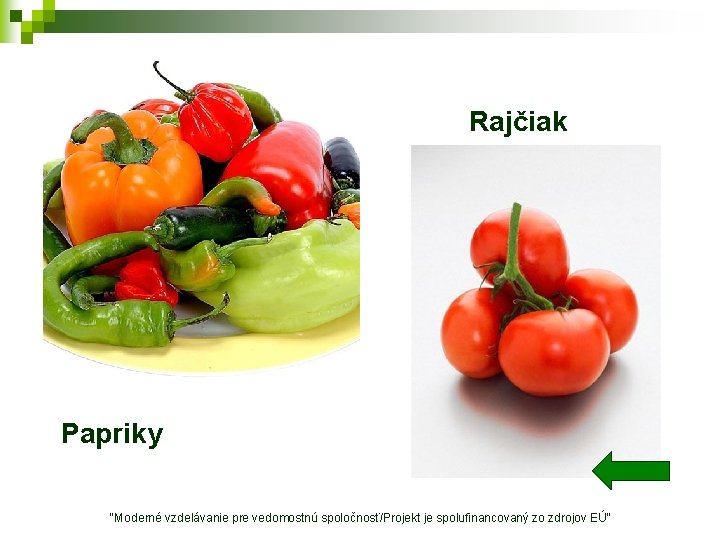 Rajčiak

Papriky

"Moderné vzdelávanie pre vedomostnú spoločnosť/Projekt je spolufinancovaný zo zdrojov EÚ"